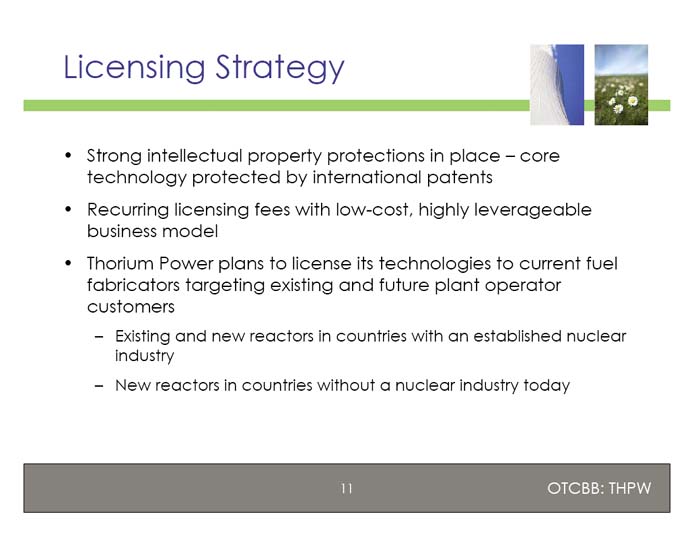 Licensing Strategy

• Strong intellectual property protections in place – core technology protected by international patents

• Recurring licensing fees with low-cost, highly leverageable business model

• Thorium Power plans to license its technologies to current fuel fabricators targeting existing and future plant operator customers

– Existing and new reactors in countries with an established nuclear industry

– New reactors in countries without a nuclear industry today

11

OTCBB: THPW